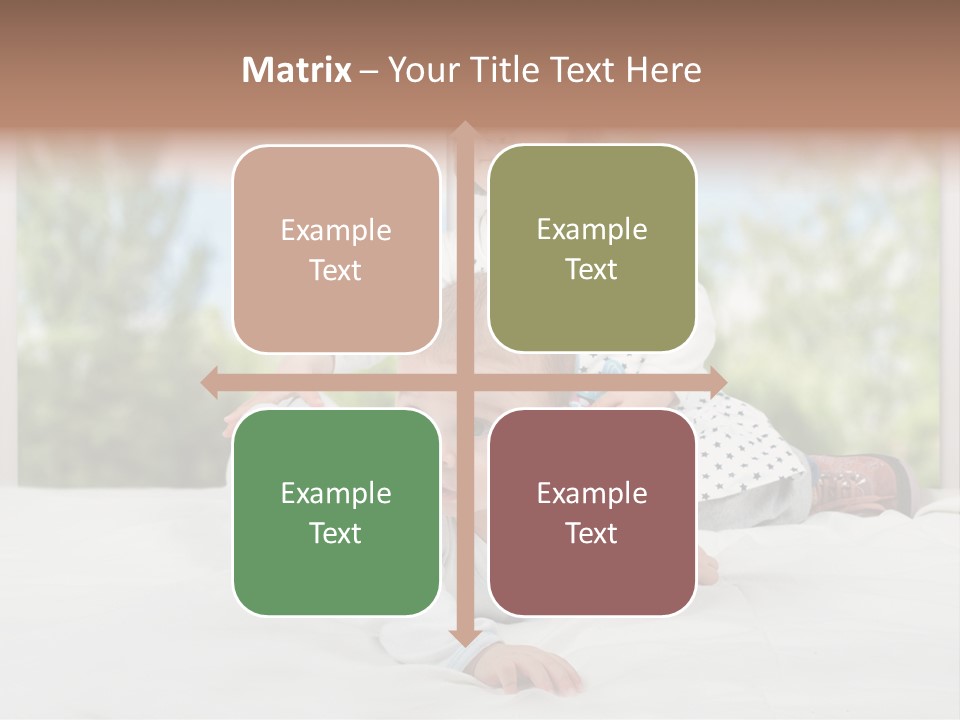 Matrix – Your Title Text Here

Example Text

Example Text

Example Text

Example Text